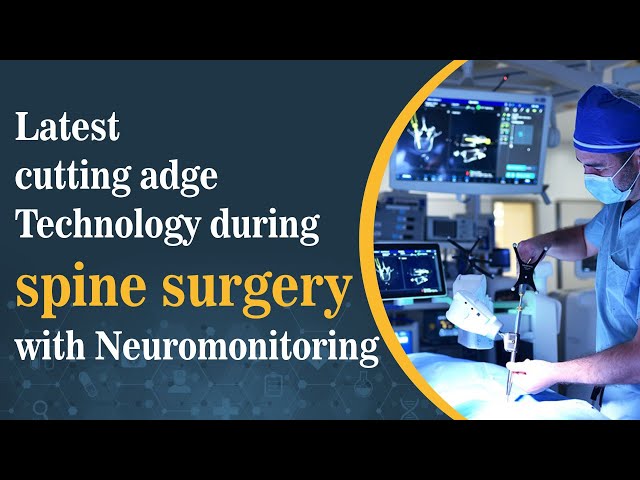 Latest cutting adge Technology during spine surgery with Neuromonitoring